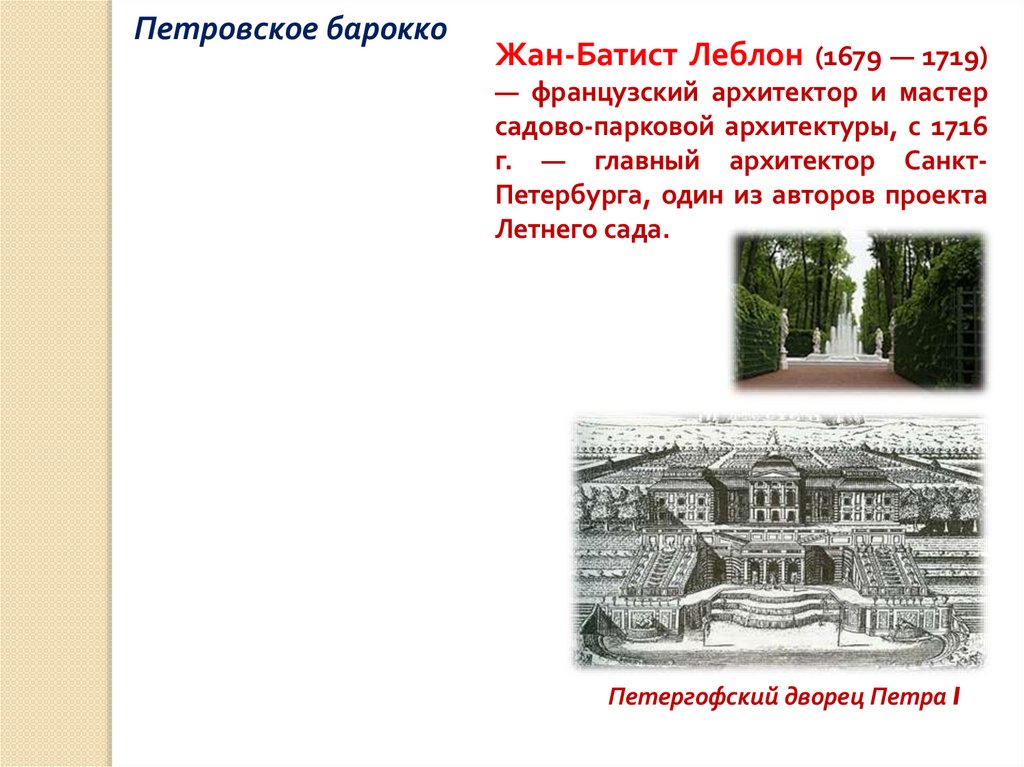 Петровское барокко

Жан-Батист Леблон (1679 — 1719) — французский архитектор и мастер садово-парковой архитектуры, с 1716 г. — главный архитектор Санкт-Петербурга, один из авторов проекта Летнего сада.

Петергофский дворец Петра I